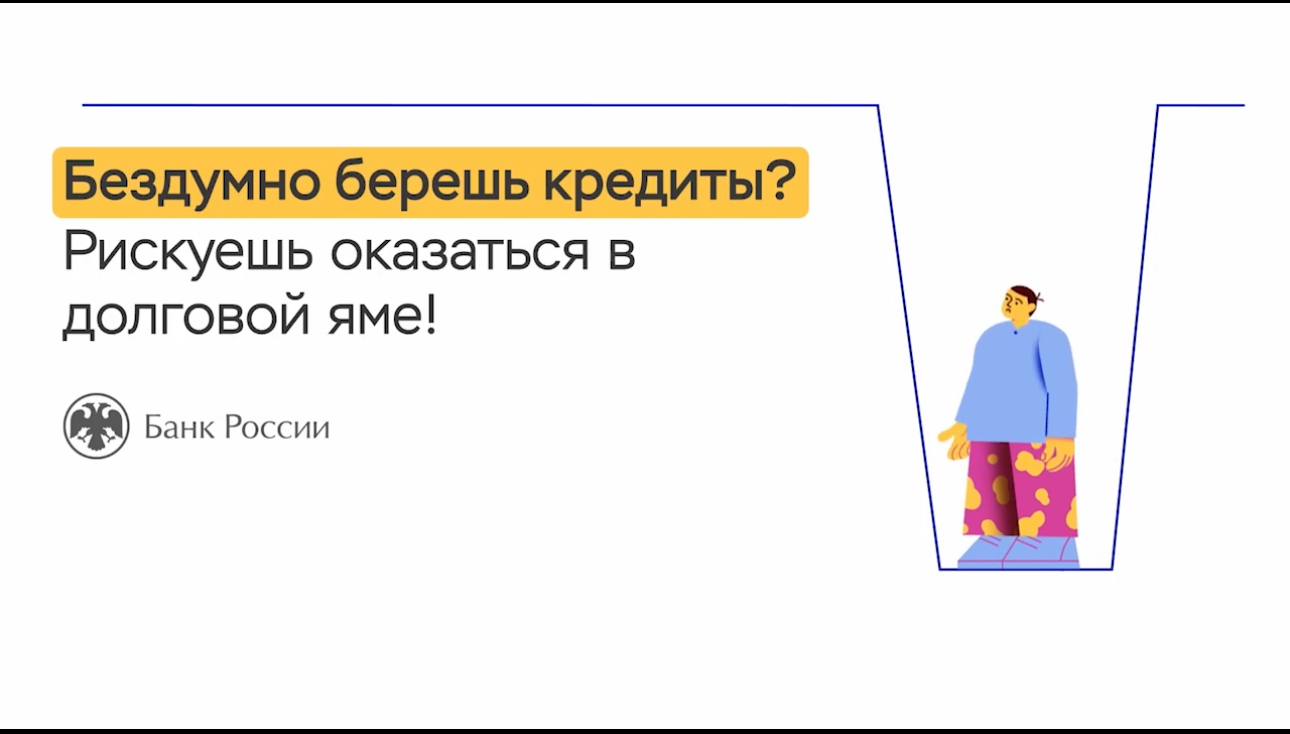 Бездумно берешь кредиты?

Рискуешь оказаться в долговой яме!

Банк России